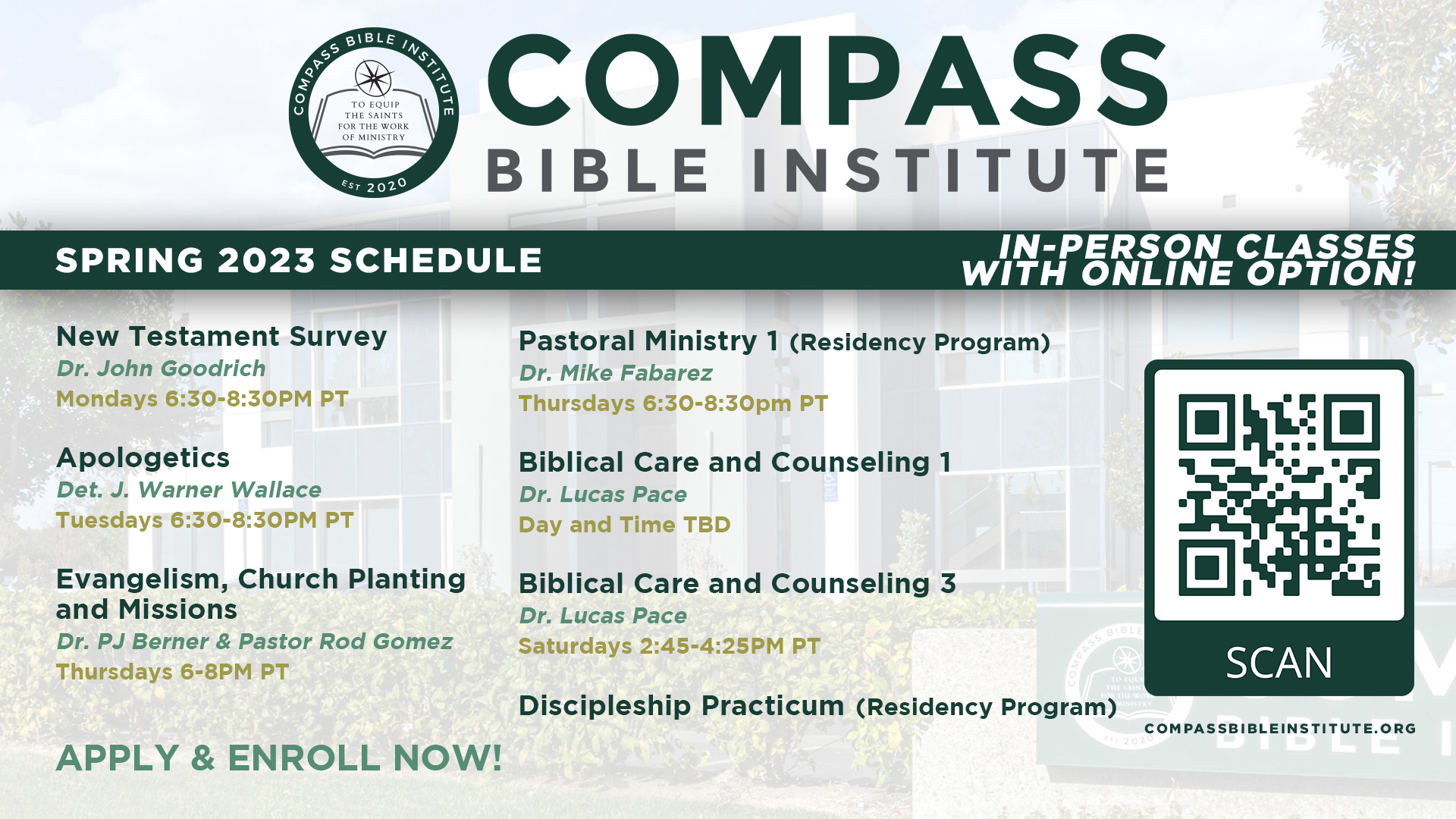 COMPASS BIBLE INSTITUTE
TO EQUIP THE SAINTS FOR THE WORK OF MINISTRY
EST 2020

COMPASS
BIBLE INSTITUTE

SPRING 2023 SCHEDULE

IN-PERSON CLASSES WITH ONLINE OPTION!

New Testament Survey
Dr. John Goodrich
Mondays 6:30-8:30PM PT

Apologetics
Det. J. Warner Wallace
Tuesdays 6:30-8:30PM PT

Evangelism, Church Planting and Missions
Dr. PJ Berner & Pastor Rod Gomez
Thursdays 6-8PM PT

APPLY & ENROLL NOW!

Pastoral Ministry 1 (Residency Program)
Dr. Mike Fabarez
Thursdays 6:30-8:30pm PT

Biblical Care and Counseling 1
Dr. Lucas Pace
Day and Time TBD

Biblical Care and Counseling 3
Dr. Lucas Pace
Saturdays 2:45-4:25PM PT

Discipleship Practicum (Residency Program)

SCAN

COMPASSBIBLEINSTITUTE.ORG